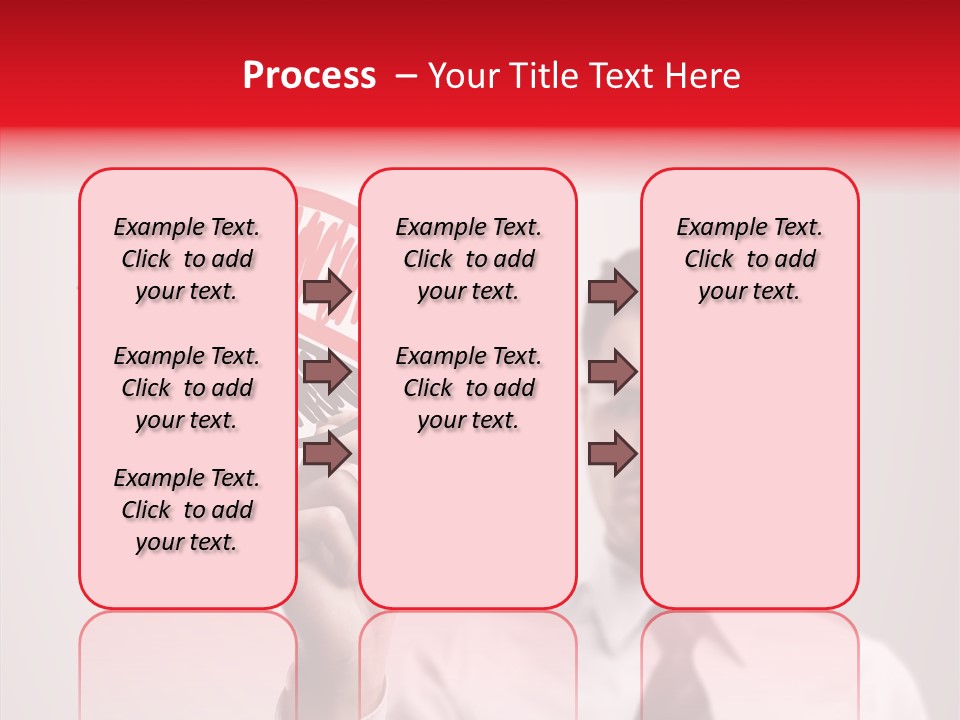 Process – Your Title Text Here

Example Text. Click to add your text.

Example Text. Click to add your text.

Example Text. Click to add your text.

Example Text. Click to add your text.

Example Text. Click to add your text.

Example Text. Click to add your text.